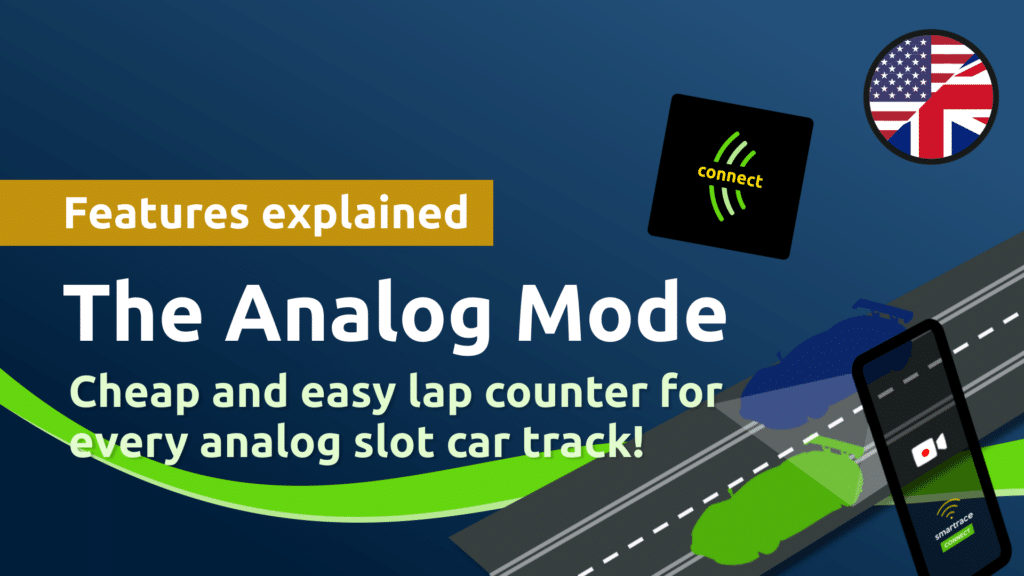 connect

Features explained

The Analog Mode

Cheap and easy lap counter for every analog slot car track!

smartrace
CONNECT